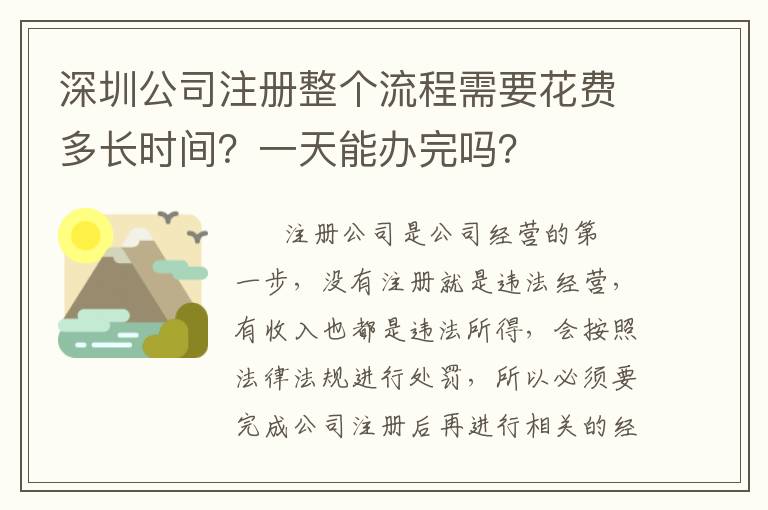 深圳公司注册整个流程需要花费多长时间？一天能办完吗？

注册公司是公司经营的第一步，没有注册就是违法经营，有收入也都是违法所得，会按照法律法规进行处罚，所以必须要完成公司注册后再进行相关的经